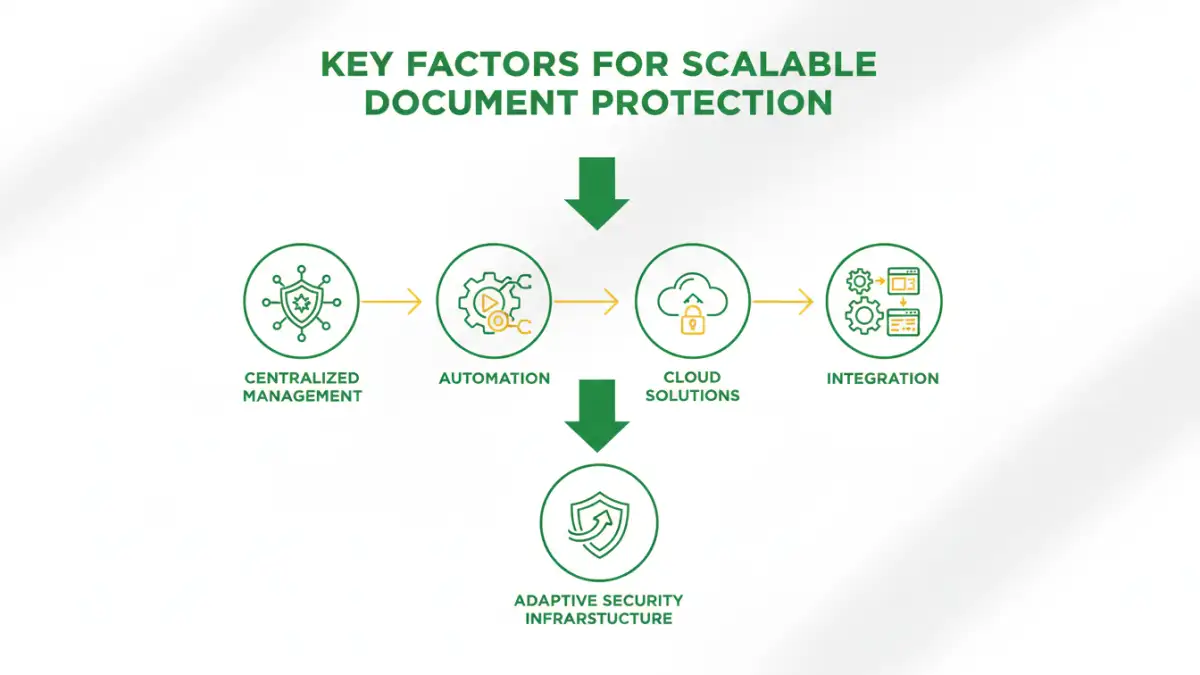 KEY FACTORS FOR SCALABLE DOCUMENT PROTECTION

CENTRALIZED MANAGEMENT

AUTOMATION

CLOUD SOLUTIONS

INTEGRATION

ADAPTIVE SECURITY INFRARSTUCTURE